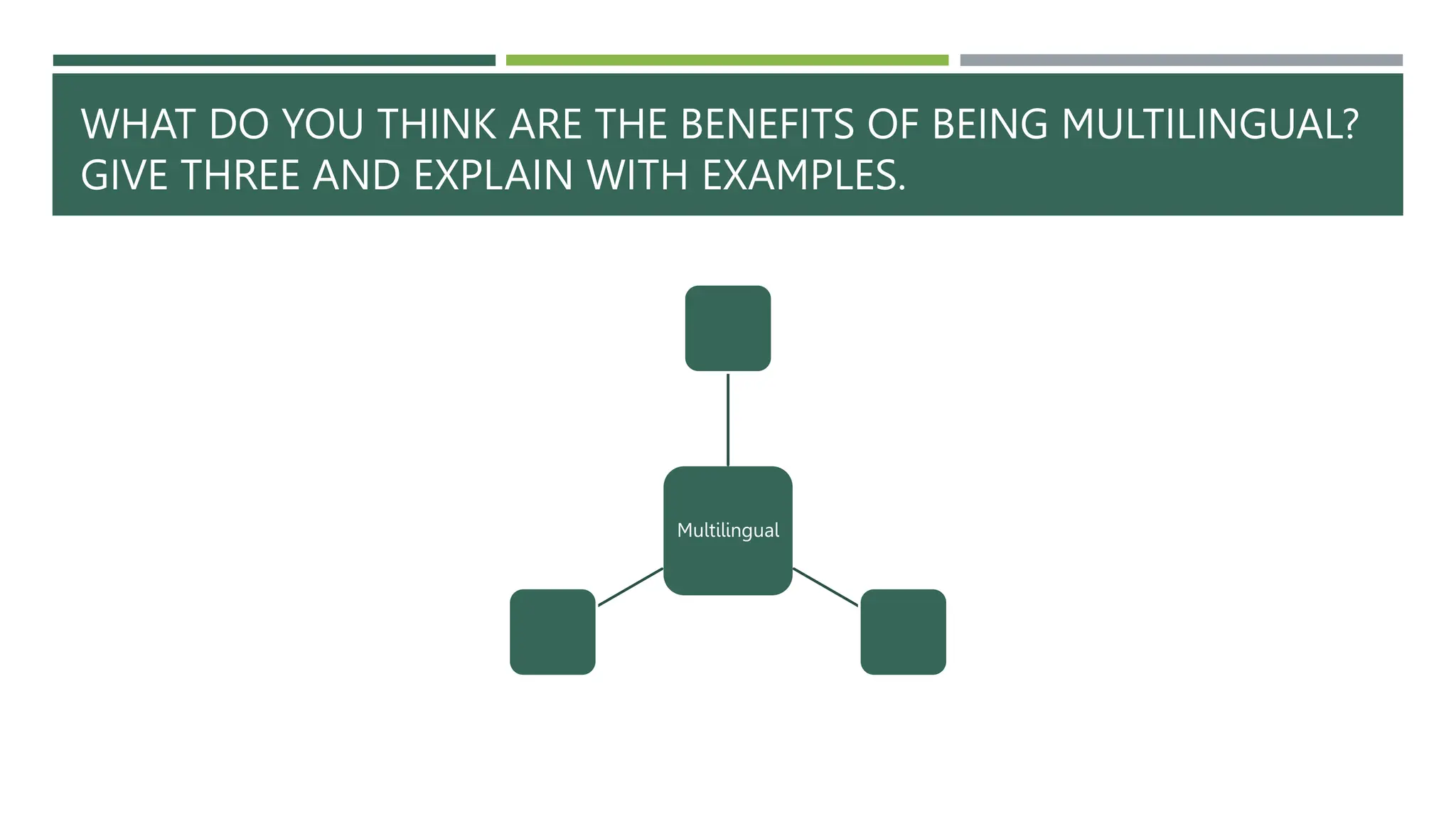 WHAT DO YOU THINK ARE THE BENEFITS OF BEING MULTILINGUAL? GIVE THREE AND EXPLAIN WITH EXAMPLES.

Multilingual